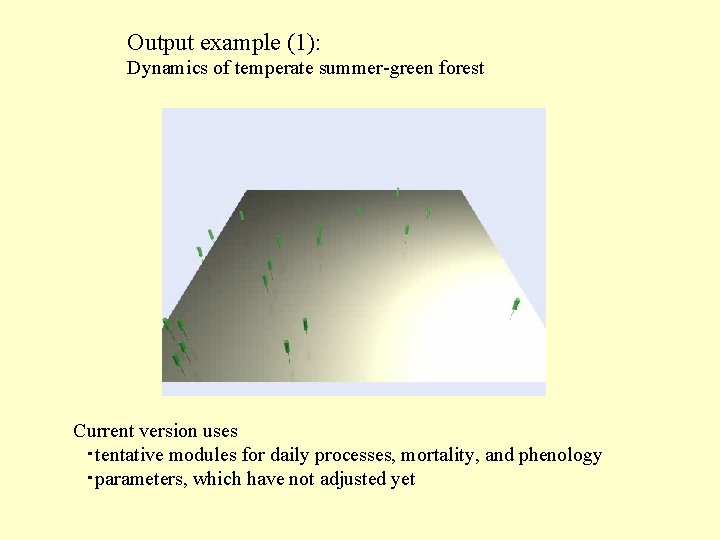 Output example (1):
Dynamics of temperate summer-green forest

Current version uses
・tentative modules for daily processes, mortality, and phenology
・parameters, which have not adjusted yet